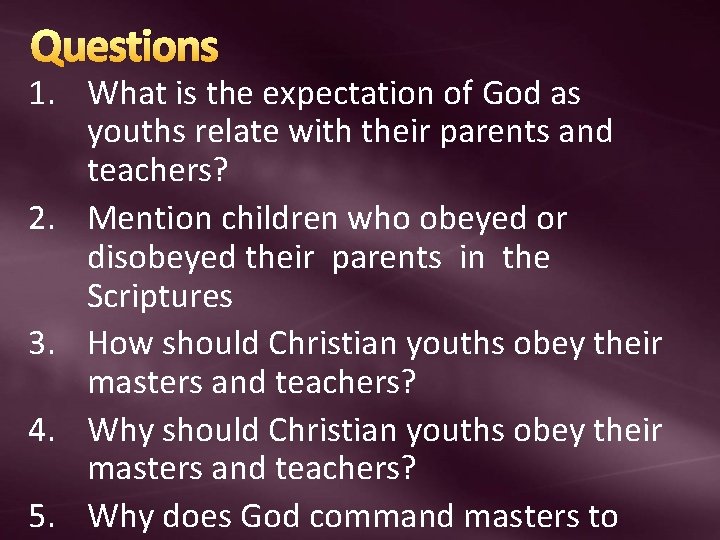 Questions

1. What is the expectation of God as youths relate with their parents and teachers?
2. Mention children who obeyed or disobeyed their parents in the Scriptures
3. How should Christian youths obey their masters and teachers?
4. Why should Christian youths obey their masters and teachers?
5. Why does God command masters to